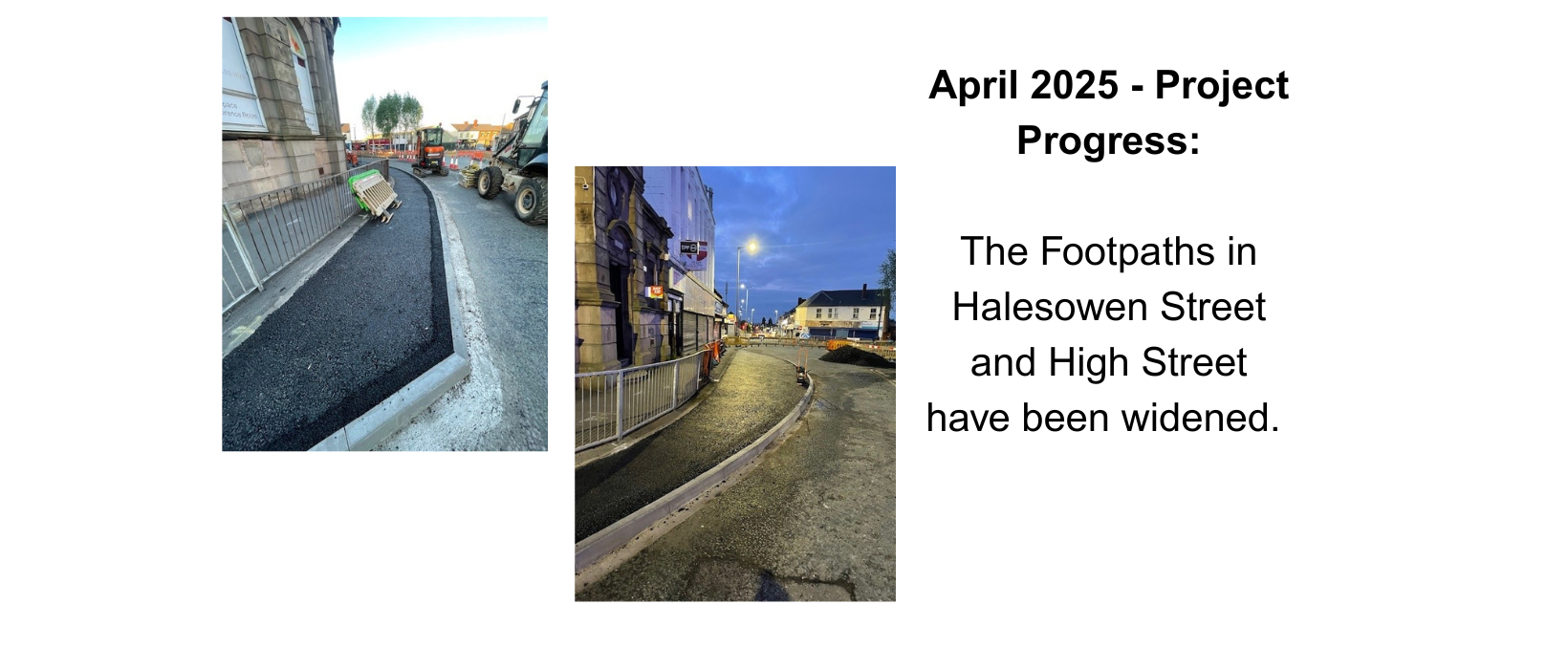 April 2025 - Project Progress:

The Footpaths in Halesowen Street and High Street have been widened.